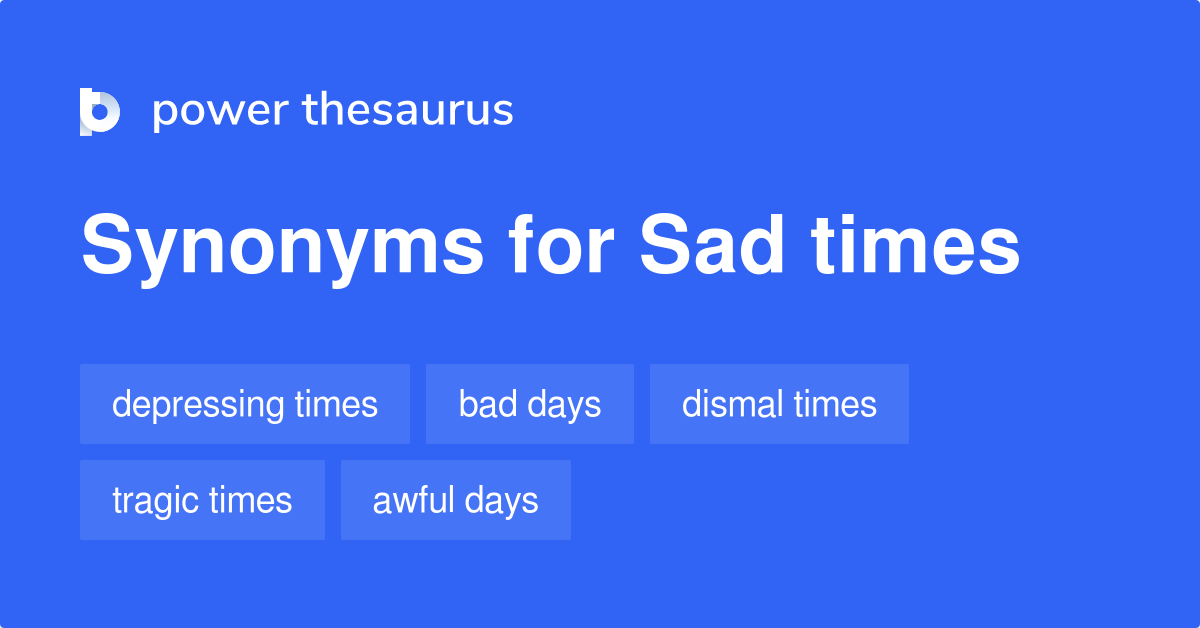 power thesaurus

Synonyms for Sad times

depressing times
bad days
dismal times
tragic times
awful days